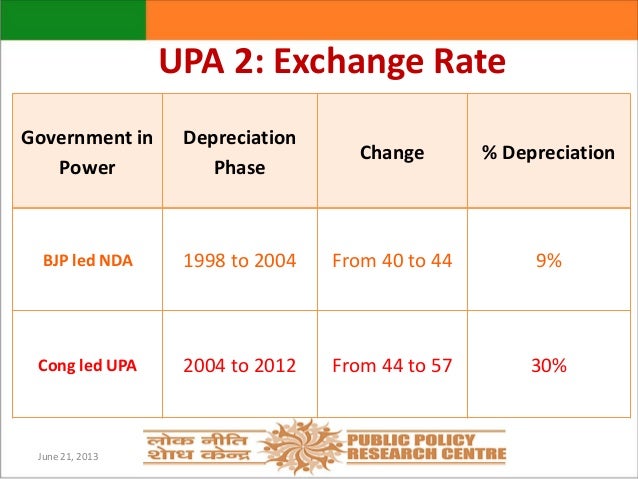 UPA 2: Exchange Rate

| Government in Power | Depreciation Phase | Change | % Depreciation |
|---|---|---|---|
| BJP led NDA | 1998 to 2004 | From 40 to 44 | 9% |
| Cong led UPA | 2004 to 2012 | From 44 to 57 | 30% |

June 21, 2013

लोक नीति शोध केन्द्र PUBLIC POLICY RESEARCH CENTRE